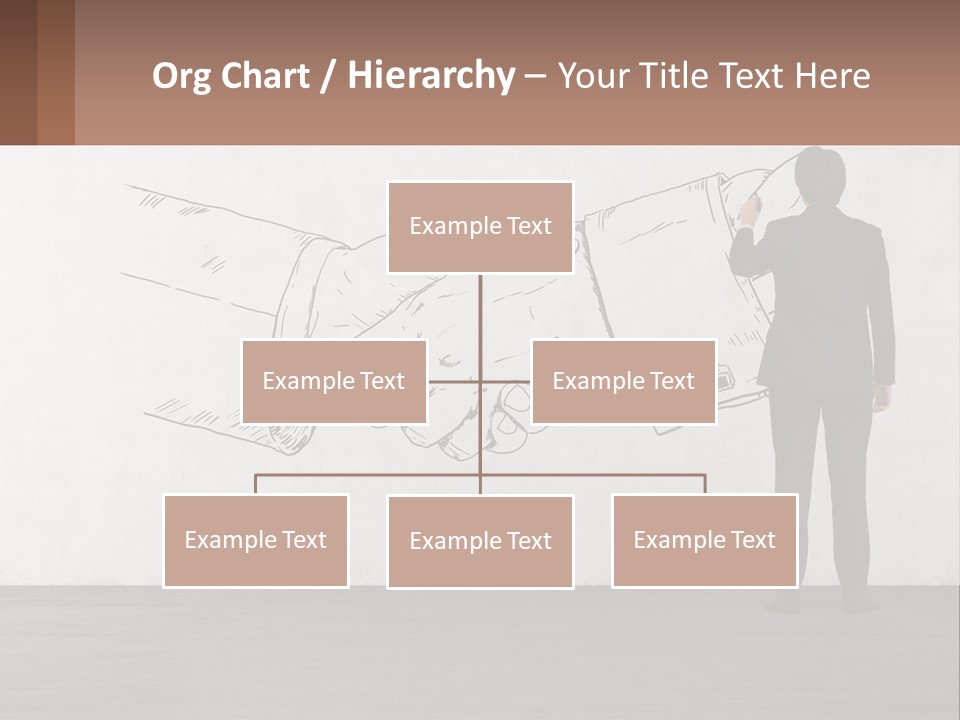 Org Chart / Hierarchy – Your Title Text Here

Example Text

Example Text

Example Text

Example Text

Example Text

Example Text